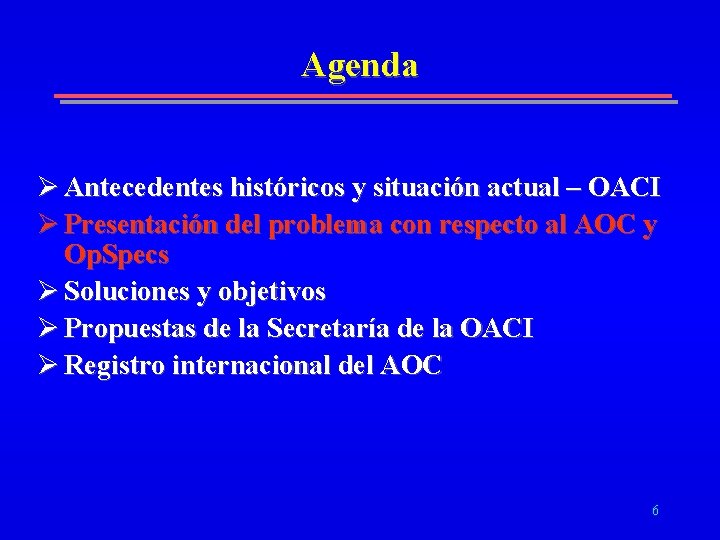 Agenda

➢ Antecedentes históricos y situación actual – OACI
➢ Presentación del problema con respecto al AOC y OpSpecs
➢ Soluciones y objetivos
➢ Propuestas de la Secretaría de la OACI
➢ Registro internacional del AOC

6